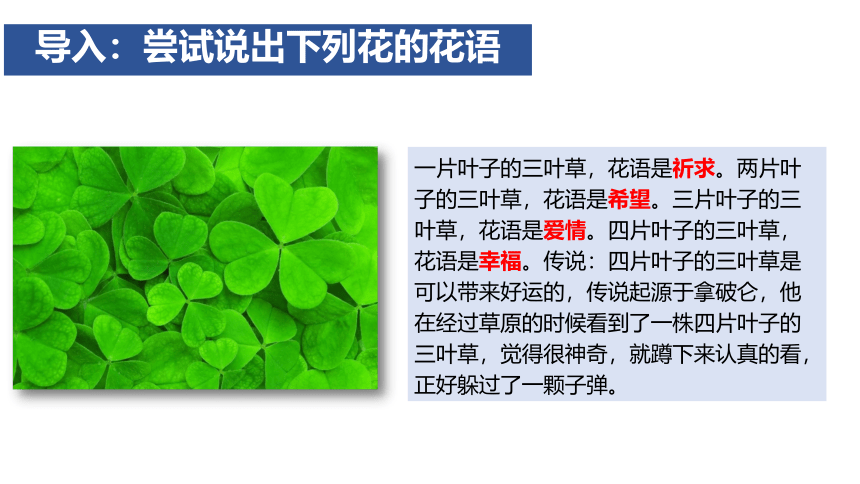 导入：尝试说出下列花的花语

一片叶子的三叶草，花语是祈求。两片叶子的三叶草，花语是希望。三片叶子的三叶草，花语是爱情。四片叶子的三叶草，花语是幸福。传说：四片叶子的三叶草是可以带来好运的，传说起源于拿破仑，他在经过草原的时候看到了一株四片叶子的三叶草，觉得很神奇，就蹲下来认真的看，正好躲过了一颗子弹。